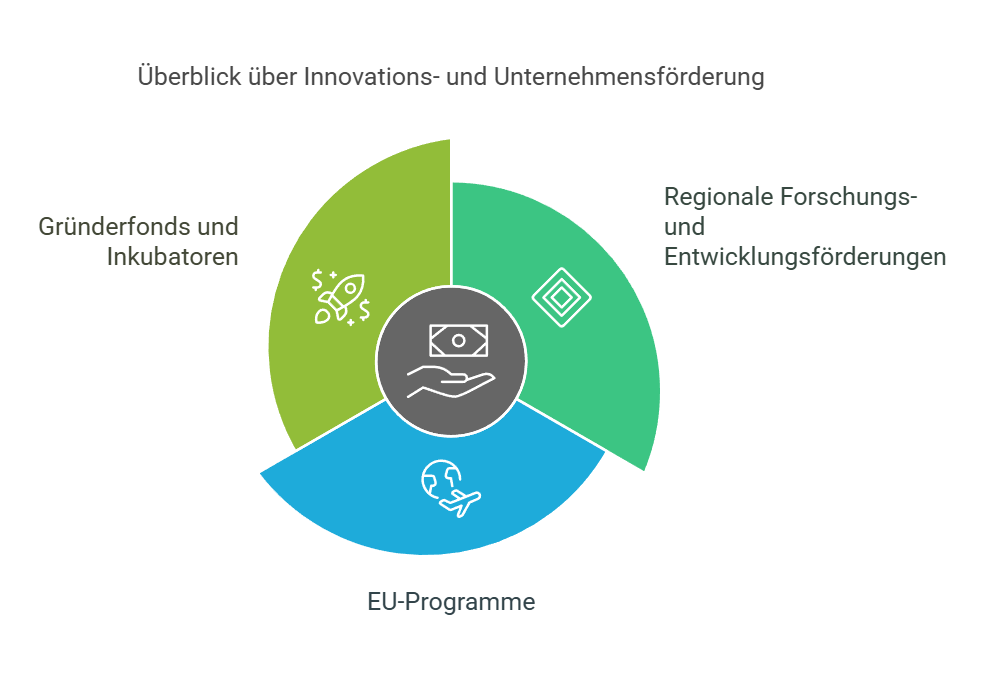 Überblick über Innovations- und Unternehmensförderung

Gründerfonds und Inkubatoren

Regionale Forschungs- und Entwicklungsförderungen

EU-Programme